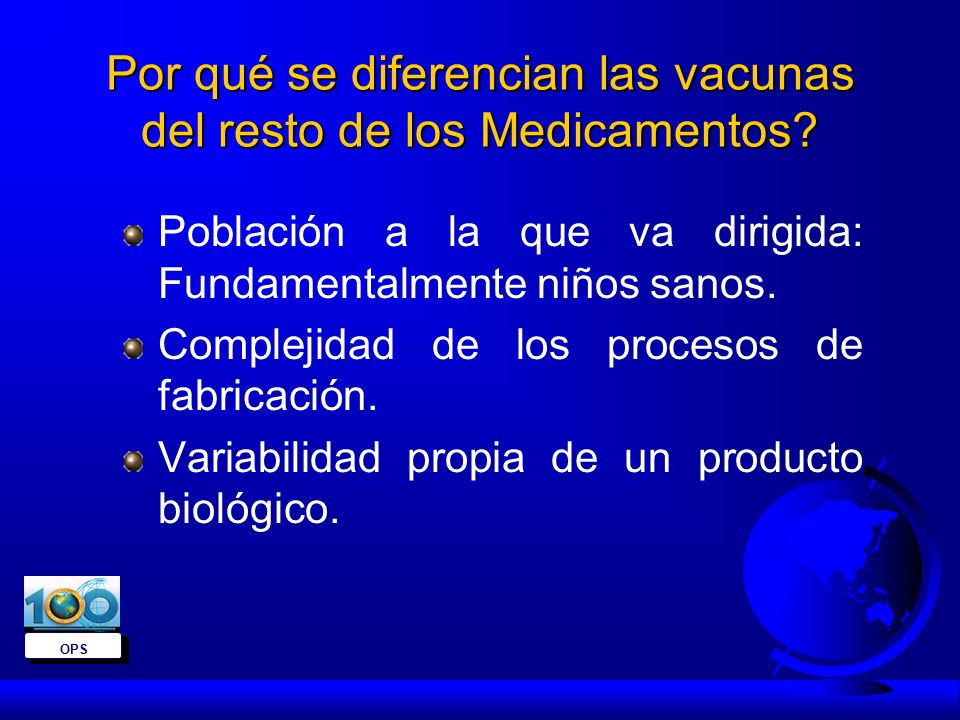 Por qué se diferencian las vacunas del resto de los Medicamentos?

Población a la que va dirigida: Fundamentalmente niños sanos.

Complejidad de los procesos de fabricación.

Variabilidad propia de un producto biológico.

100

OPS